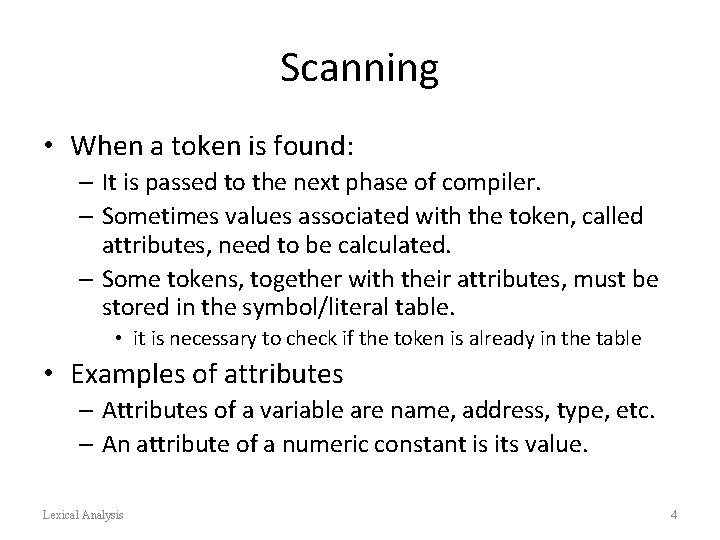 Scanning

• When a token is found:
– It is passed to the next phase of compiler.
– Sometimes values associated with the token, called attributes, need to be calculated.
– Some tokens, together with their attributes, must be stored in the symbol/literal table.
• it is necessary to check if the token is already in the table

• Examples of attributes
– Attributes of a variable are name, address, type, etc.
– An attribute of a numeric constant is its value.

Lexical Analysis

4